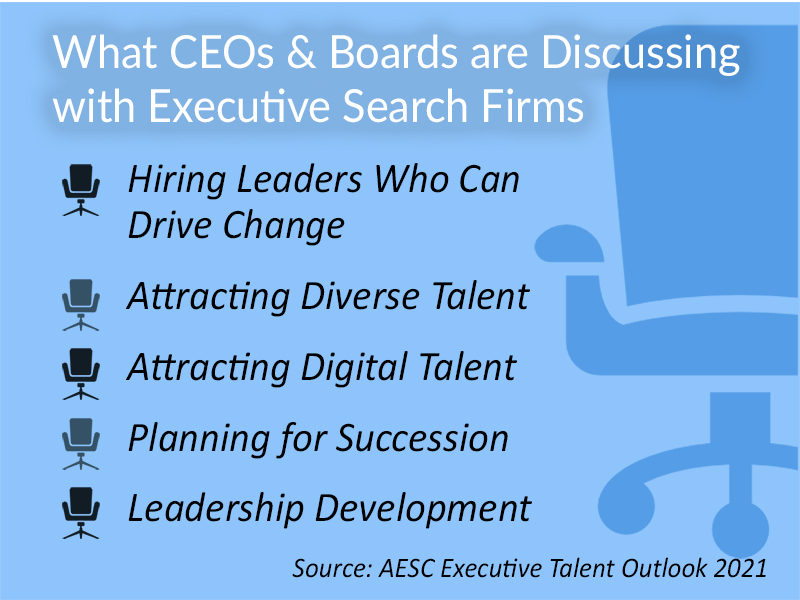 What CEOs & Boards are Discussing with Executive Search Firms

Hiring Leaders Who Can Drive Change

Attracting Diverse Talent

Attracting Digital Talent

Planning for Succession

Leadership Development

Source: AESC Executive Talent Outlook 2021